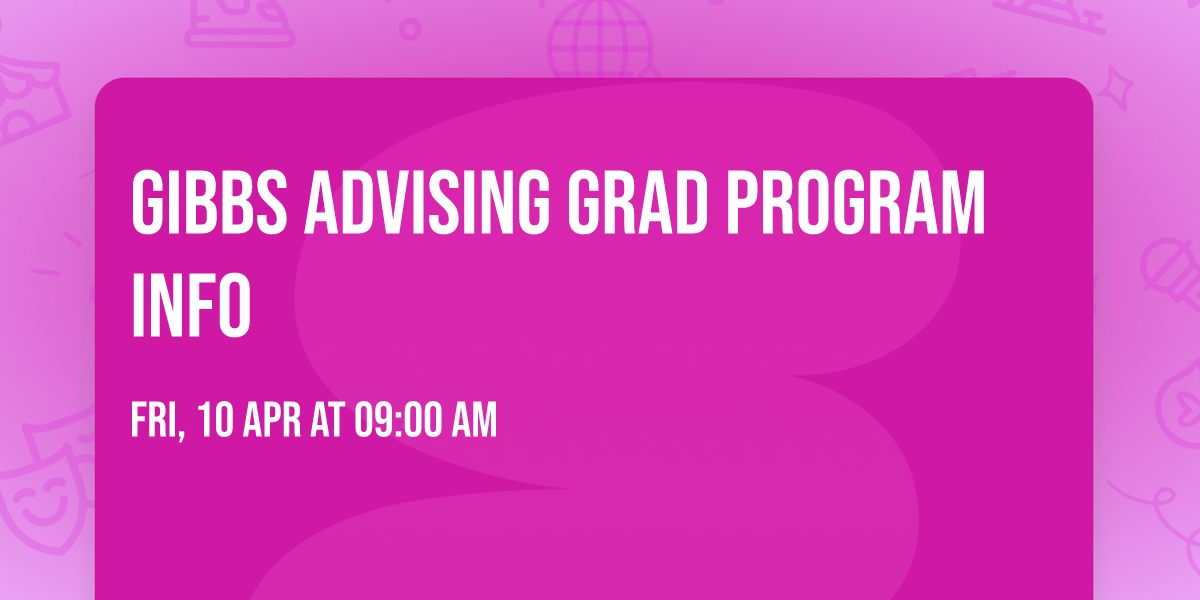 GIBBS ADVISING GRAD PROGRAM INFO

FRI, 10 APR AT 09:00 AM